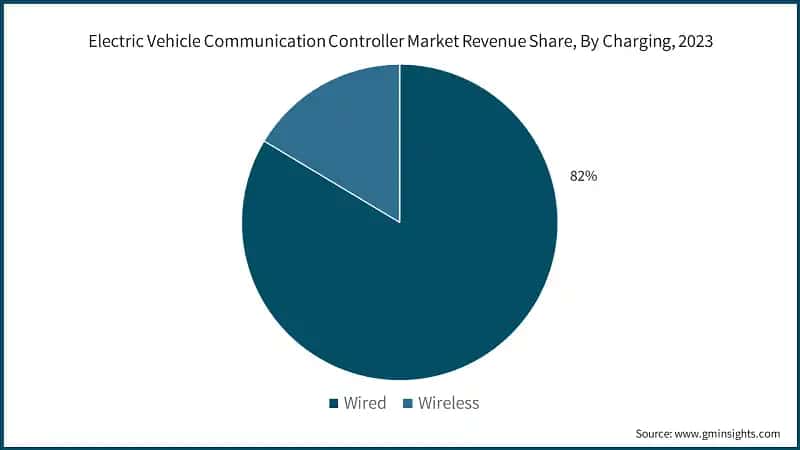 Electric Vehicle Communication Controller Market Revenue Share, By Charging, 2023

82%

Wired Wireless

Source: www.gminsights.com